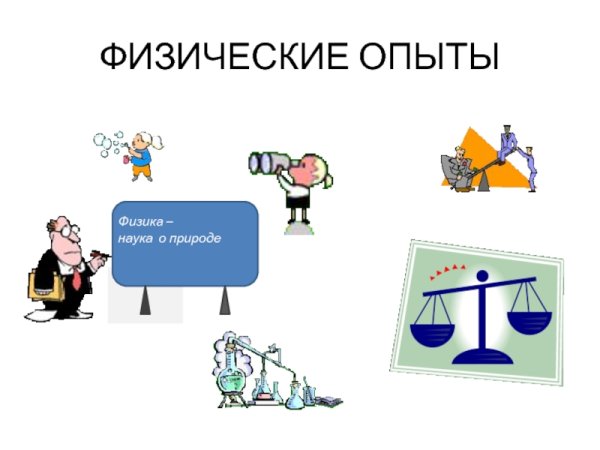 ФИЗИЧЕСКИЕ ОПЫТЫ

Физика –
наука о природе